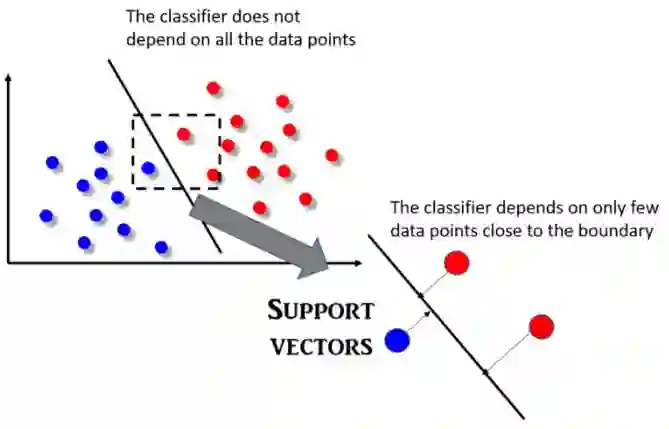 The classifier does not depend on all the data points

The classifier depends on only few data points close to the boundary

SUPPORT VECTORS